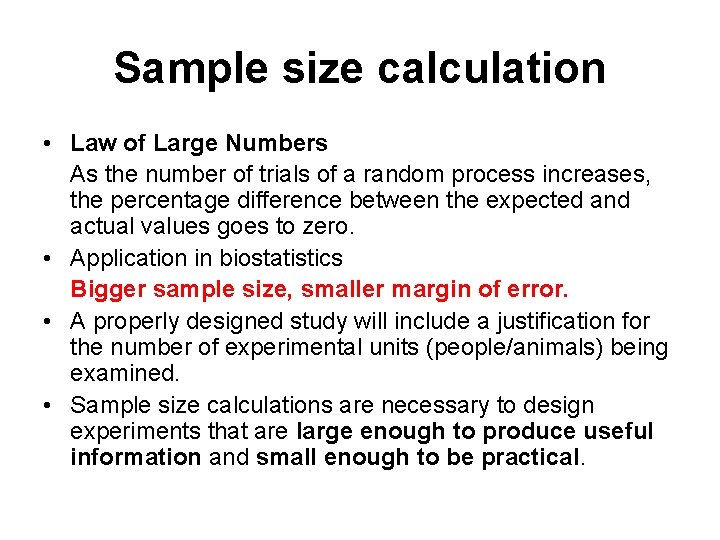 Sample size calculation

• Law of Large Numbers
As the number of trials of a random process increases, the percentage difference between the expected and actual values goes to zero.

• Application in biostatistics
Bigger sample size, smaller margin of error.

• A properly designed study will include a justification for the number of experimental units (people/animals) being examined.

• Sample size calculations are necessary to design experiments that are large enough to produce useful information and small enough to be practical.